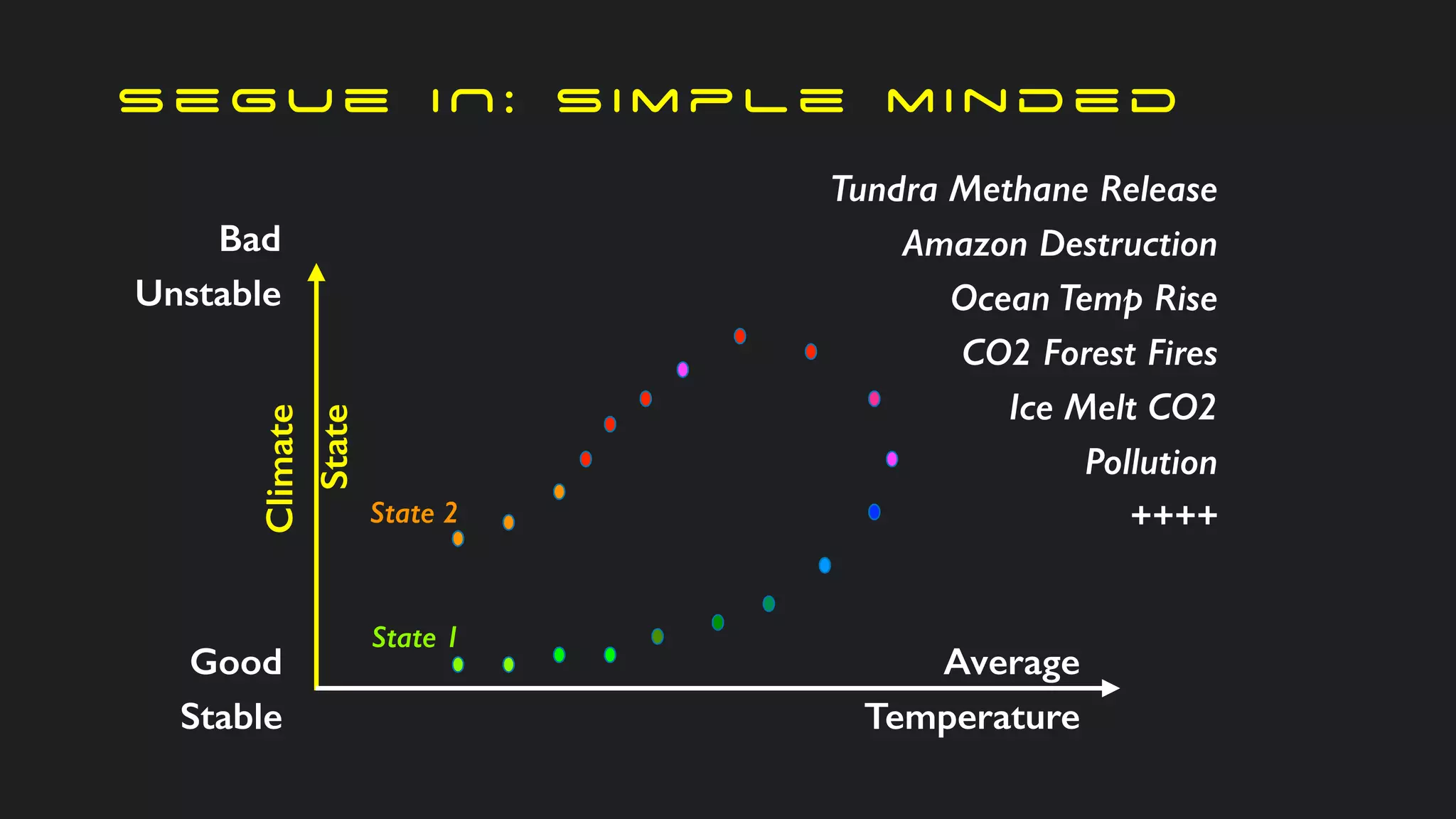 SEGUE IN: SIMPLE MINDED

Tundra Methane Release
Amazon Destruction
Ocean Temp Rise
CO2 Forest Fires
Ice Melt CO2
Pollution
++++

Bad
Unstable

Climate
State

State 2

State 1

Good
Stable

Average
Temperature